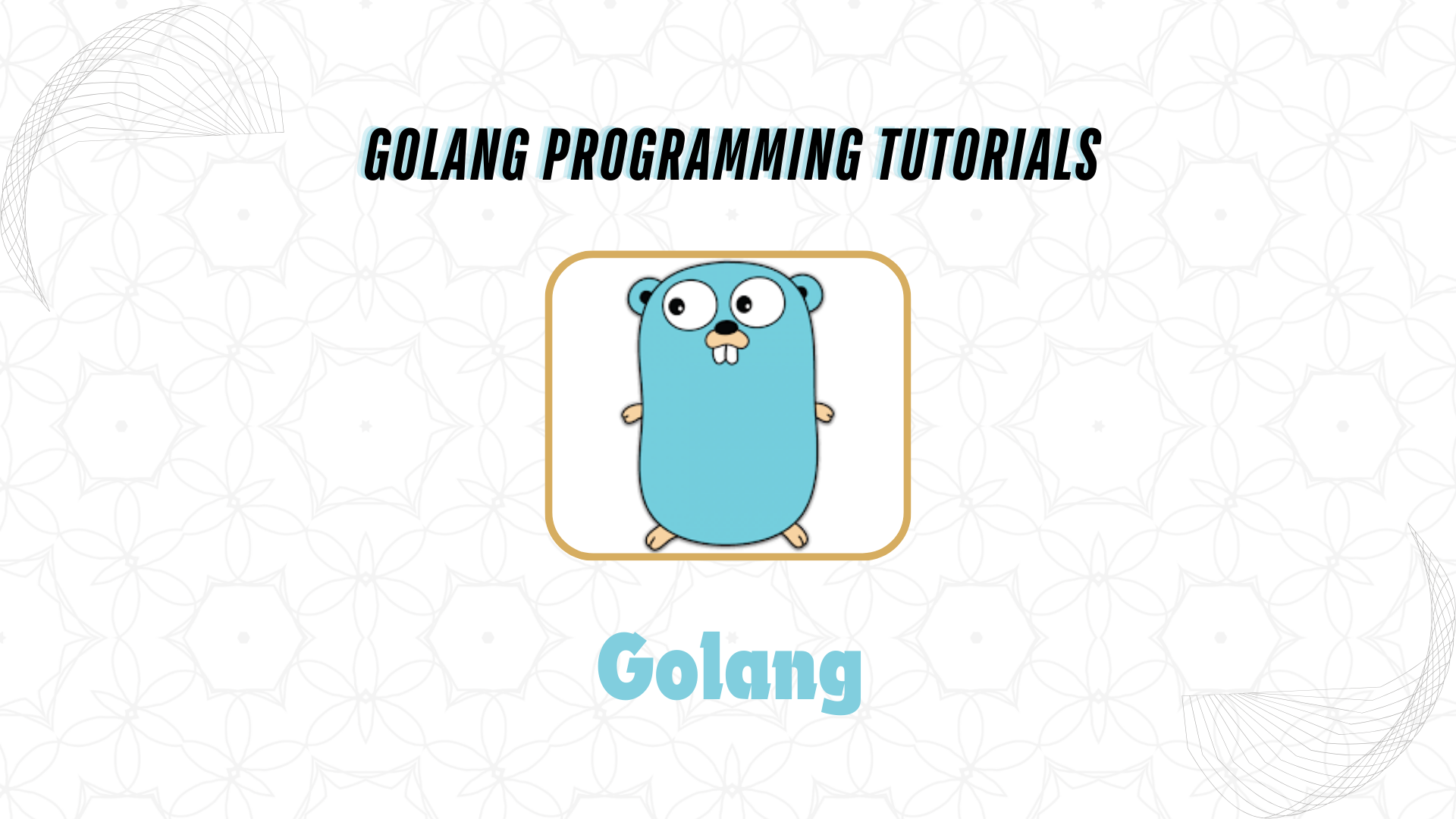 GOLANG PROGRAMMING TUTORIALS

Golang